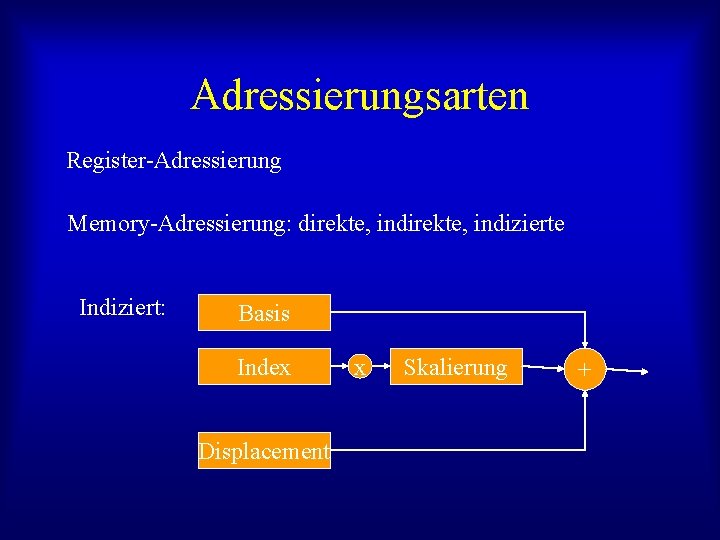 Adressierungsarten

Register-Adressierung

Memory-Adressierung: direkte, indirekte, indizierte

Indiziert:

Basis

Index

x

Skalierung

+

Displacement